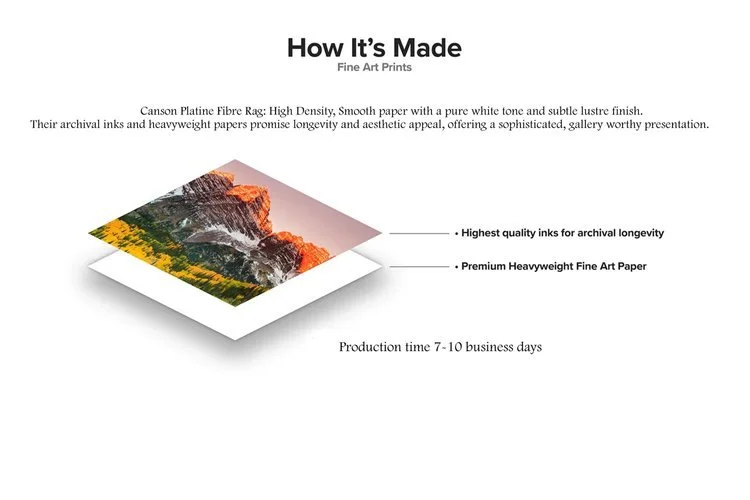 How It's Made
Fine Art Prints

Canson Platine Fibre Rag: High Density, Smooth paper with a pure white tone and subtle lustre finish.
Their archival inks and heavyweight papers promise longevity and aesthetic appeal, offering a sophisticated, gallery worthy presentation.

• Highest quality inks for archival longevity

• Premium Heavyweight Fine Art Paper

Production time 7-10 business days